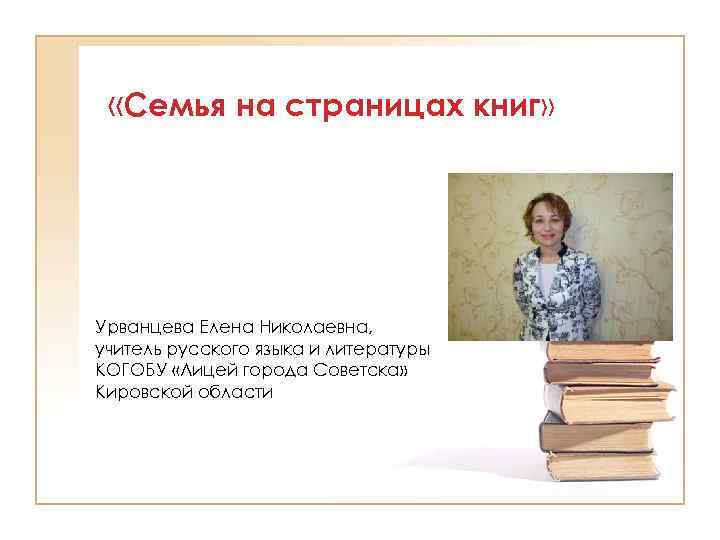 «Семья на страницах книг»

Урванцева Елена Николаевна, учитель русского языка и литературы КОГОБУ «Лицей города Советска» Кировской области